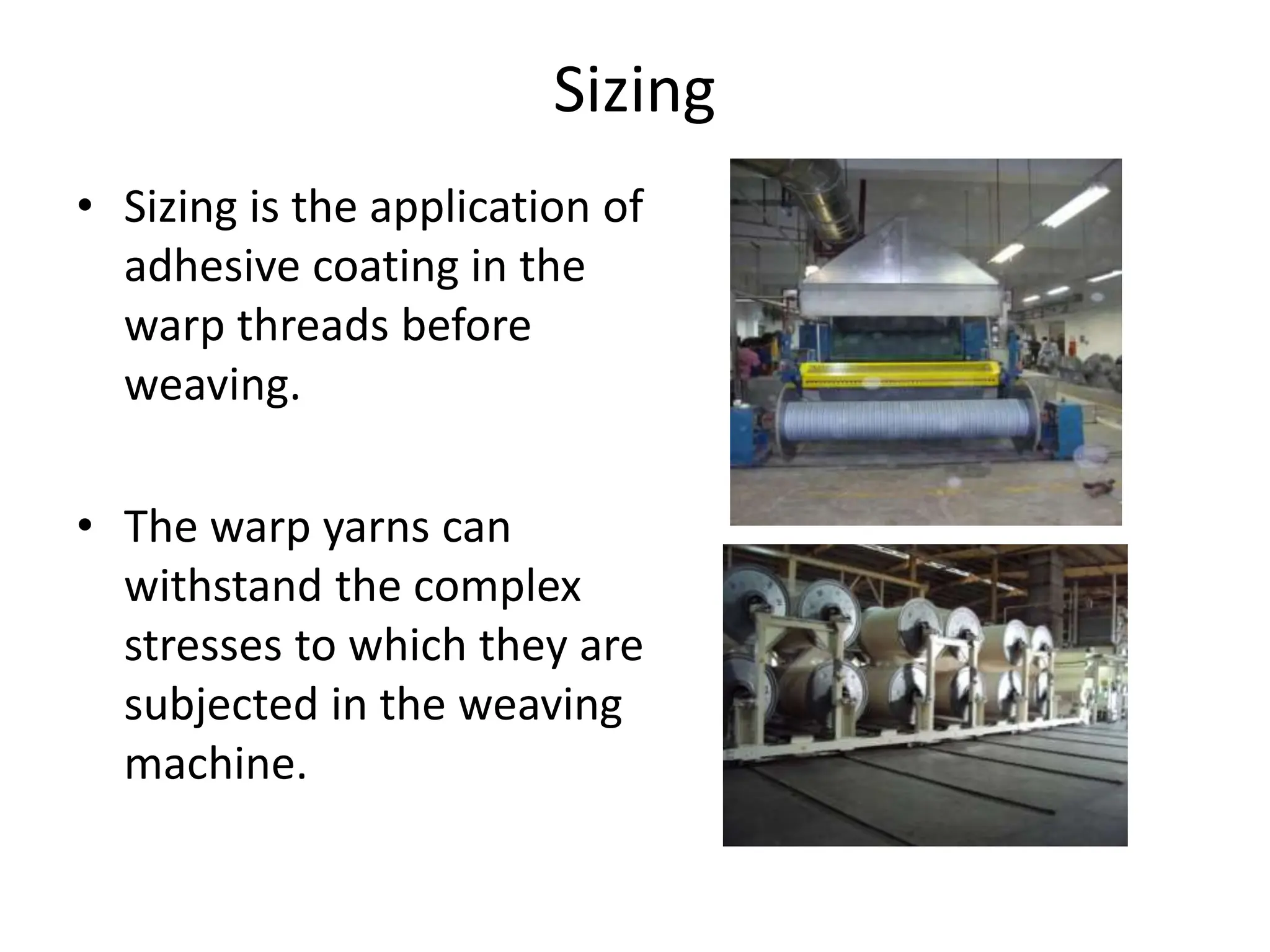 Sizing

• Sizing is the application of adhesive coating in the warp threads before weaving.

• The warp yarns can withstand the complex stresses to which they are subjected in the weaving machine.